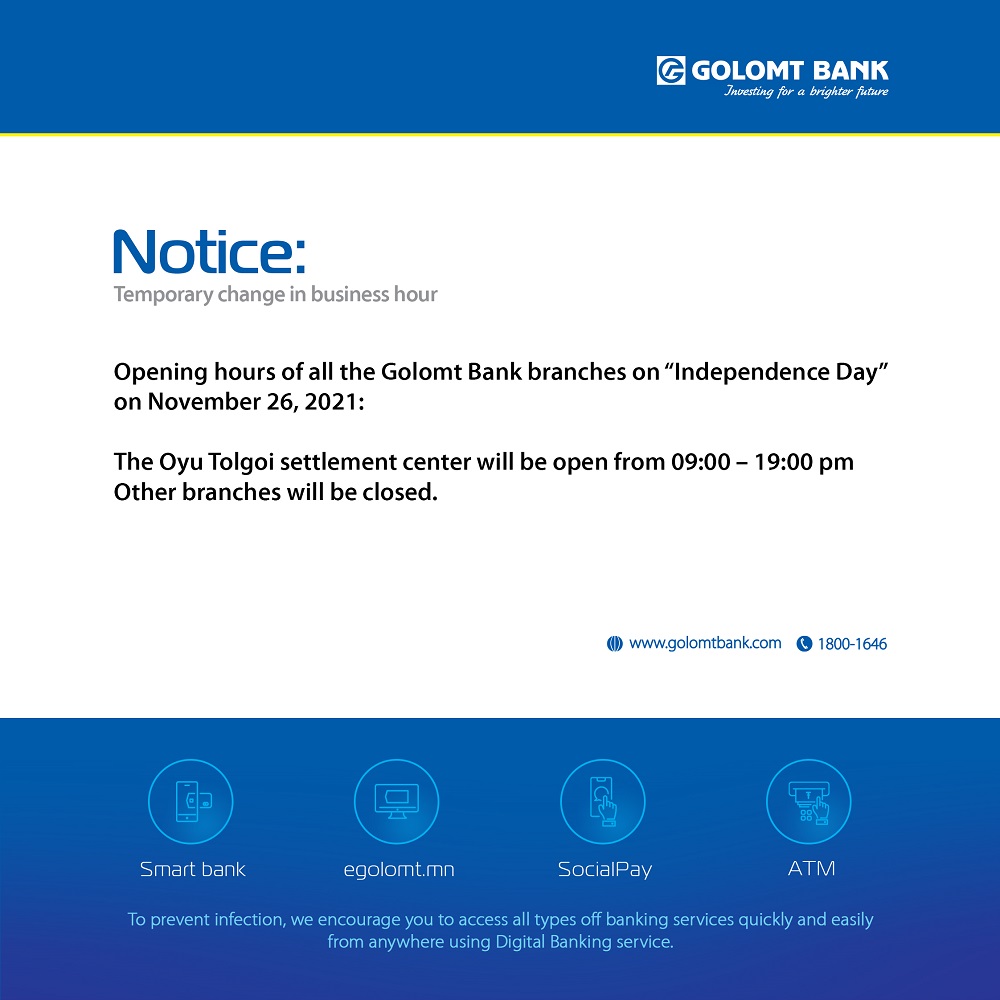 GOLOMT BANK
Investing for a brighter future

Notice:
Temporary change in business hour

Opening hours of all the Golomt Bank branches on “Independence Day” on November 26, 2021:

The Oyu Tolgoi settlement center will be open from 09:00 – 19:00 pm
Other branches will be closed.

www.golomtbank.com 1800-1646

Smart bank
egolomt.mn
SocialPay
ATM

To prevent infection, we encourage you to access all types off banking services quickly and easily from anywhere using Digital Banking service.